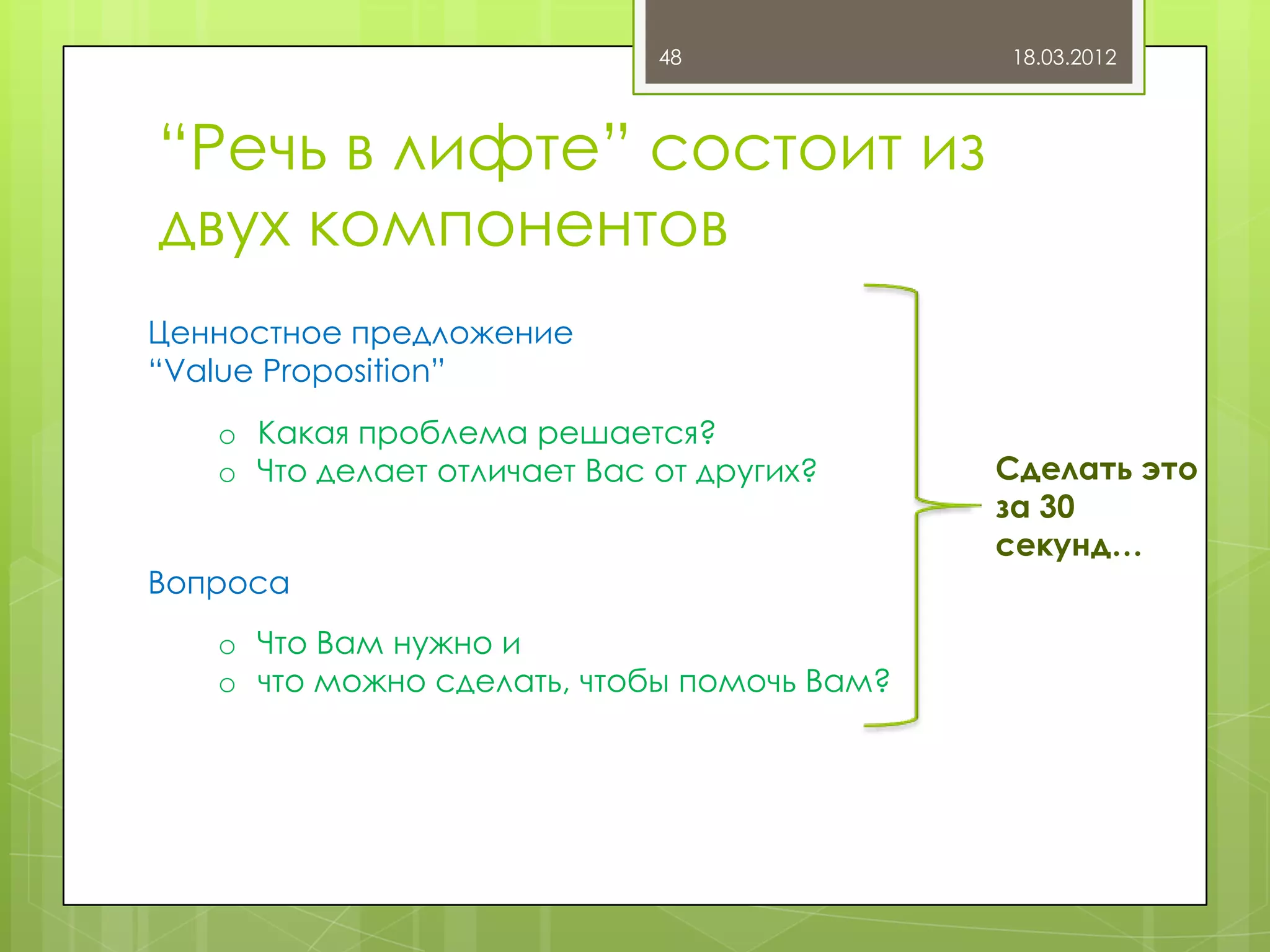 48

18.03.2012

“Речь в лифте” состоит из двух компонентов

Ценностное предложение
“Value Proposition”

o Какая проблема решается?
o Что делает отличает Вас от других?

Вопроса

o Что Вам нужно и
o что можно сделать, чтобы помочь Вам?

Сделать это за 30 секунд…